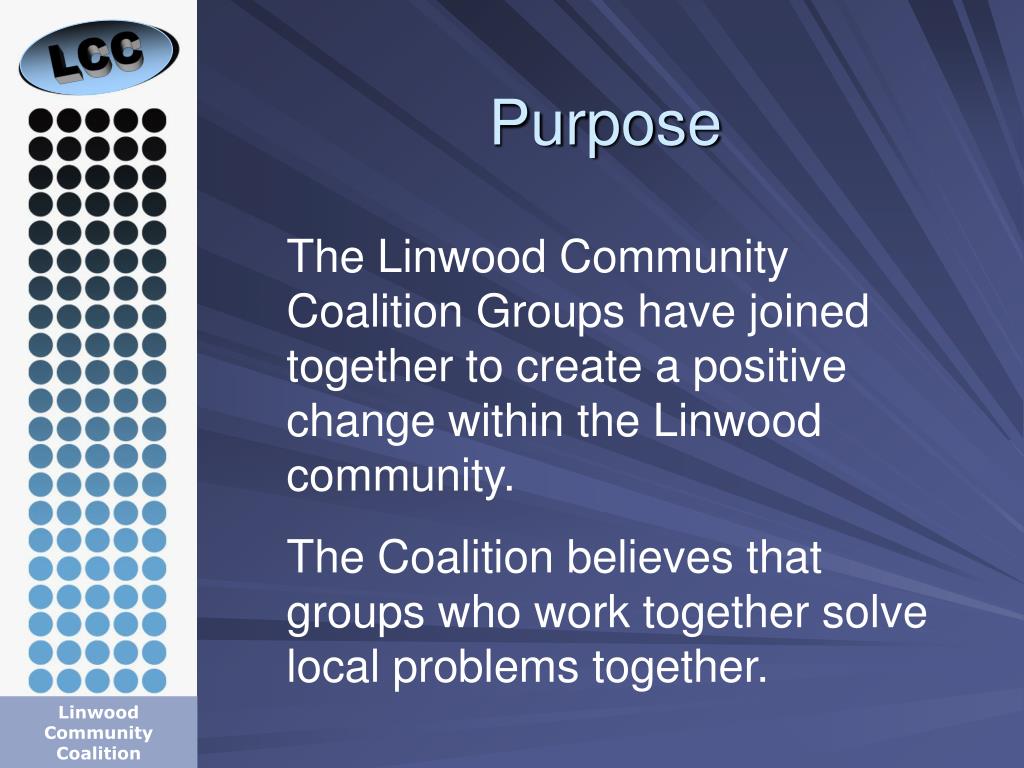 LCC

Purpose

The Linwood Community Coalition Groups have joined together to create a positive change within the Linwood community.

The Coalition believes that groups who work together solve local problems together.

Linwood Community Coalition